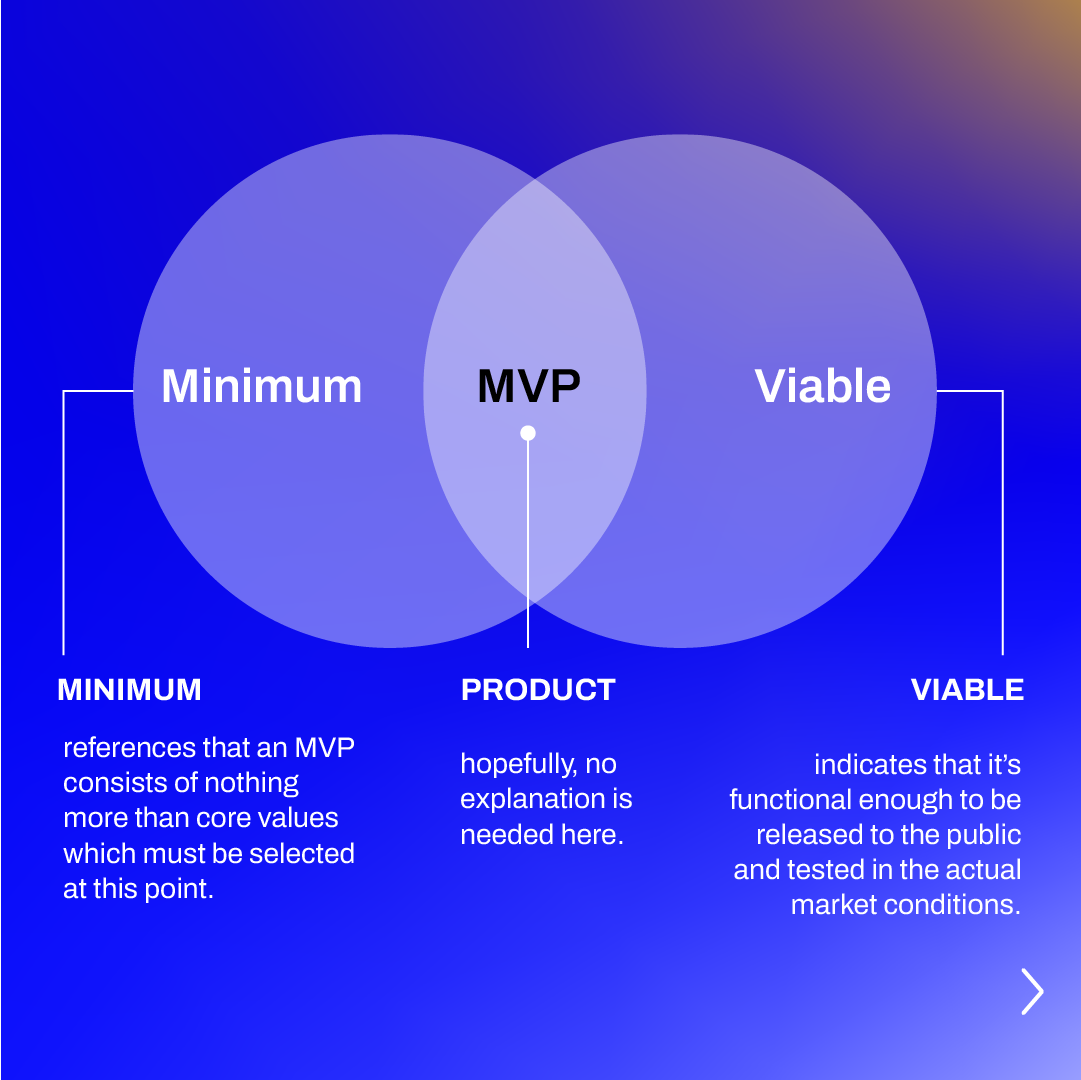 Minimum

MVP

Viable

MINIMUM

references that an MVP consists of nothing more than core values which must be selected at this point.

PRODUCT

hopefully, no explanation is needed here.

VIABLE

indicates that it's functional enough to be released to the public and tested in the actual market conditions.